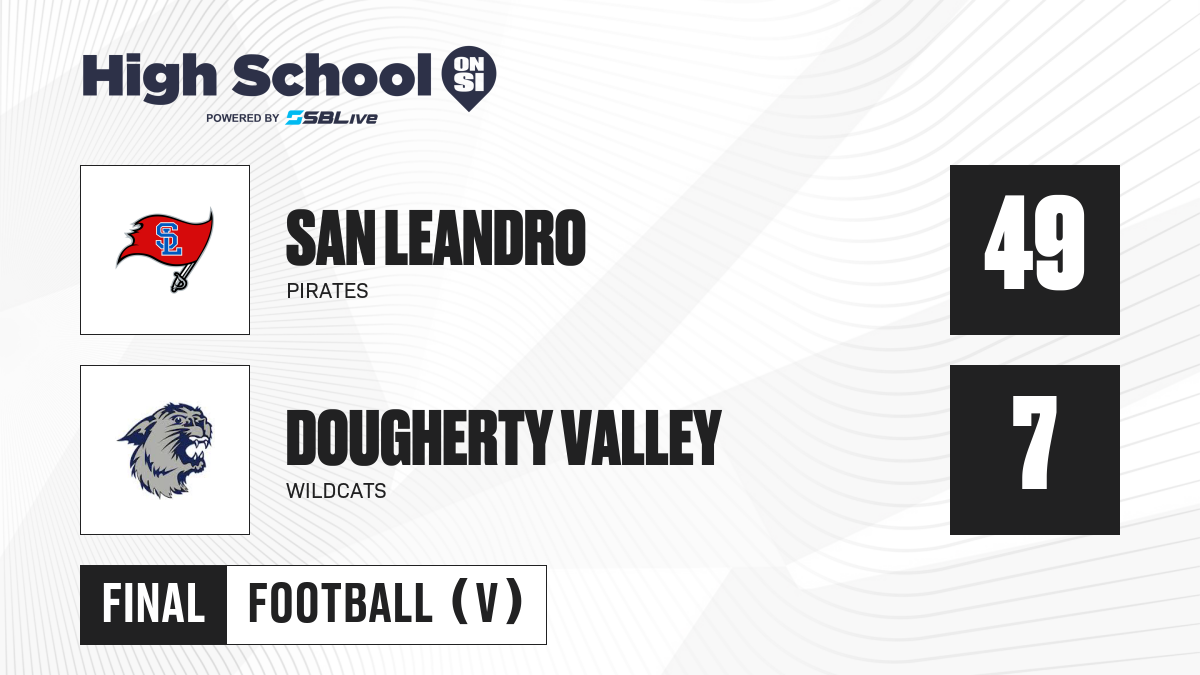 High School ON SI
POWERED BY SBLive

SL

SAN LEANDRO
PIRATES

49

DOUGHERTY VALLEY
WILDCATS

7

FINAL FOOTBALL (V)